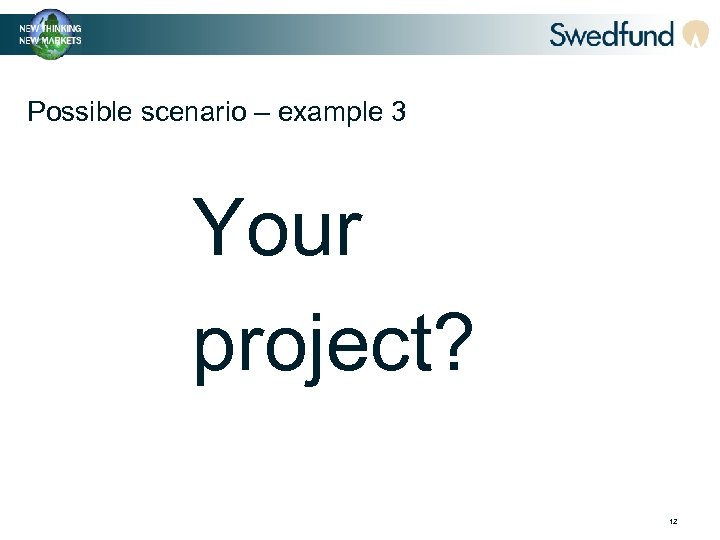 NEW THINKING
NEW MARKETS

Swedfund

Possible scenario – example 3

Your project?

12